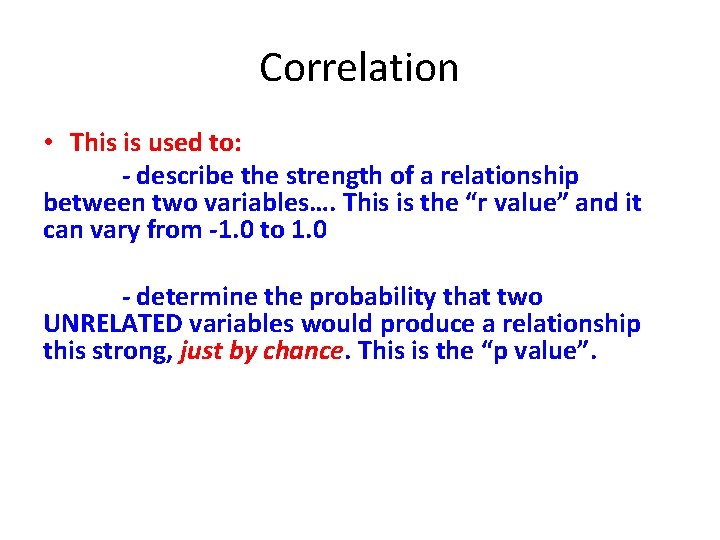 Correlation

• This is used to:

- describe the strength of a relationship between two variables…. This is the “r value” and it can vary from -1.0 to 1.0

- determine the probability that two UNRELATED variables would produce a relationship this strong, just by chance. This is the “p value”.